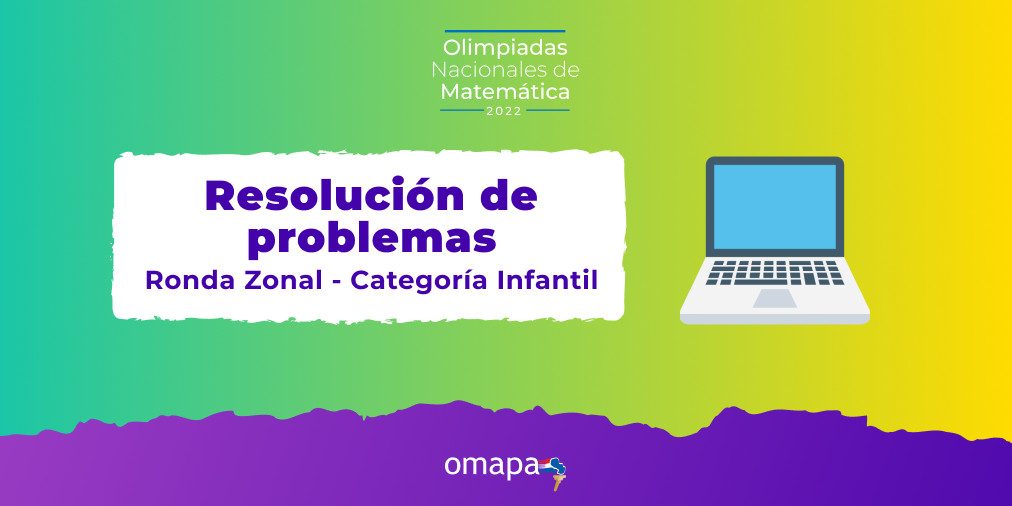 Olimpiadas Nacionales de Matemática
2022

Resolución de problemas
Ronda Zonal - Categoría Infantil

omapa